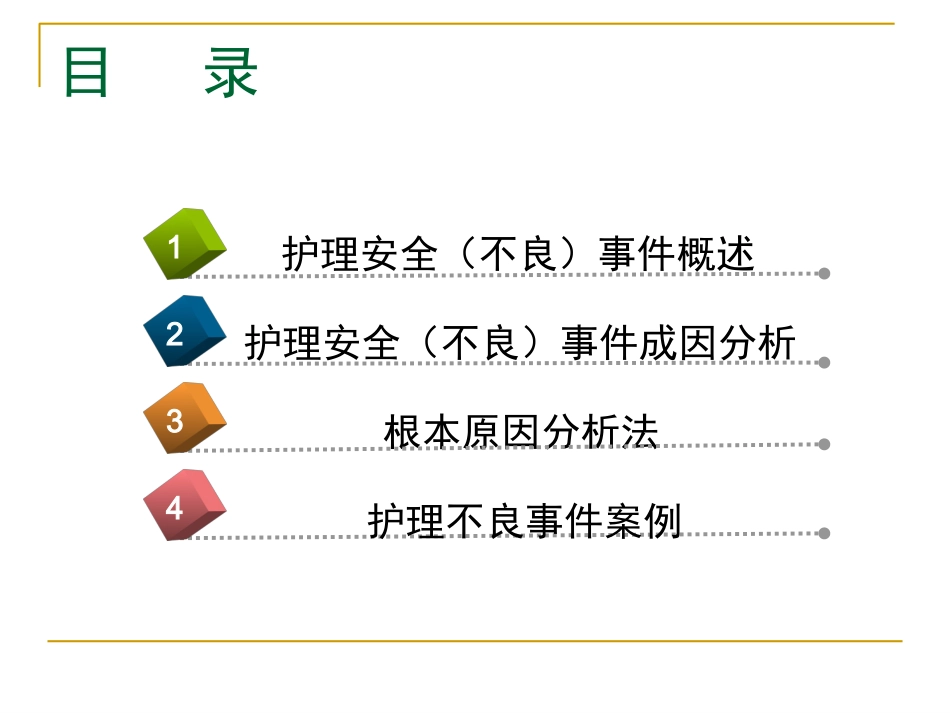 目　录

1 护理安全（不良）事件概述

2 护理安全（不良）事件成因分析

3 根本原因分析法

4 护理不良事件案例